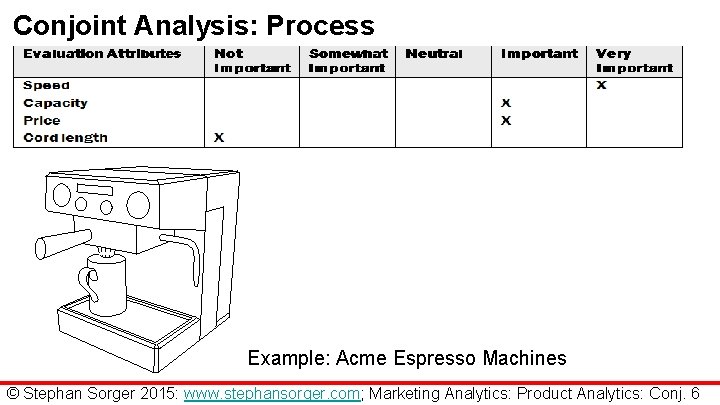 Conjoint Analysis: Process

| Evaluation Attributes | Not Important | Somewhat Important | Neutral | Important | Very Important |
|---|---|---|---|---|---|
| Speed | | | | | X |
| Capacity | | | | X | |
| Price | | | | X | |
| Cord length | X | | | | |

Example: Acme Espresso Machines

© Stephan Sorger 2015: www.stephansorger.com; Marketing Analytics: Product Analytics: Conj. 6